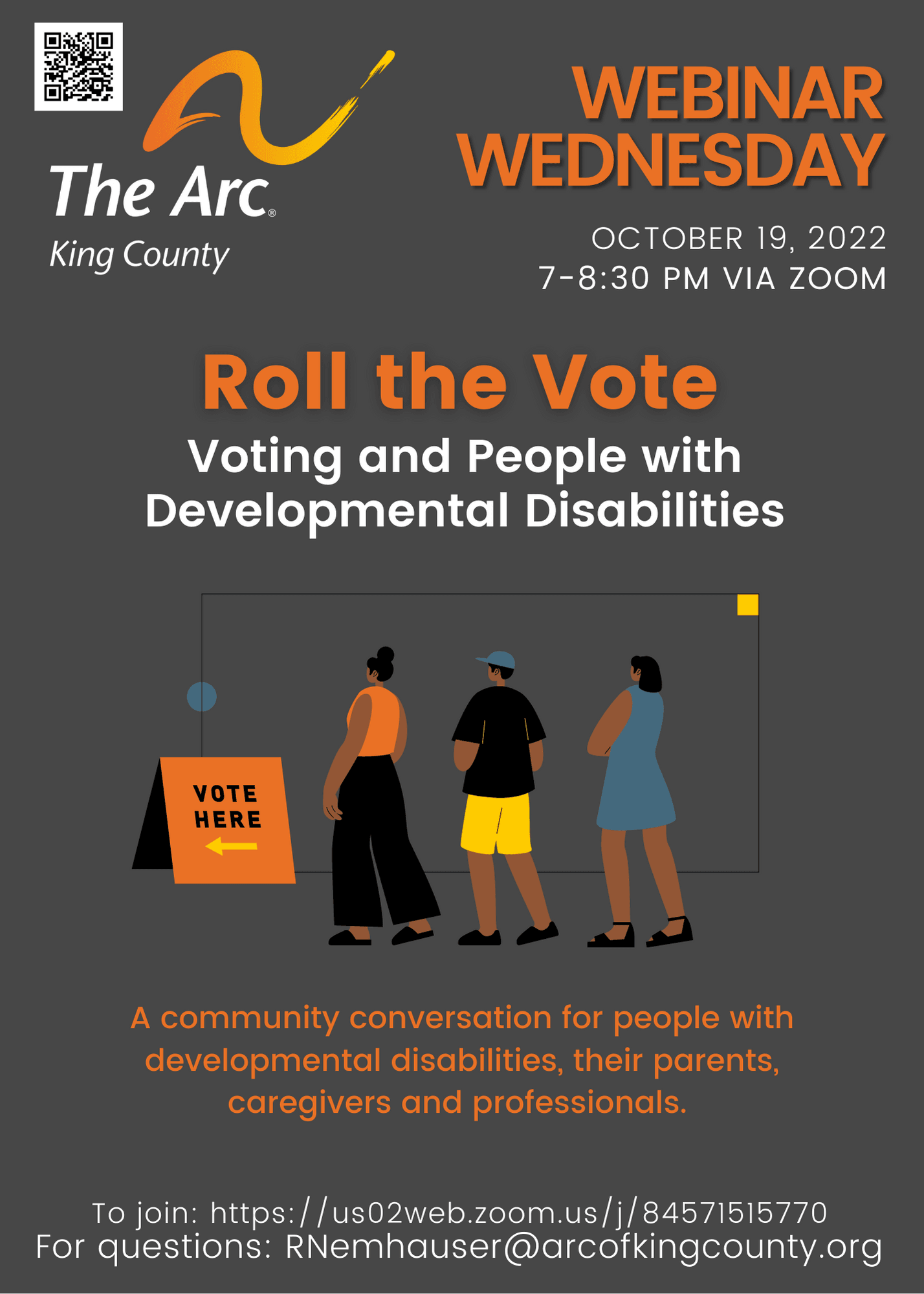 The Arc®
King County

WEBINAR WEDNESDAY

OCTOBER 19, 2022
7-8:30 PM VIA ZOOM

Roll the Vote

Voting and People with Developmental Disabilities

VOTE HERE

A community conversation for people with developmental disabilities, their parents, caregivers and professionals.

To join: https://us02web.zoom.us/j/84571515770
For questions: RNemhauser@arcofkingcounty.org